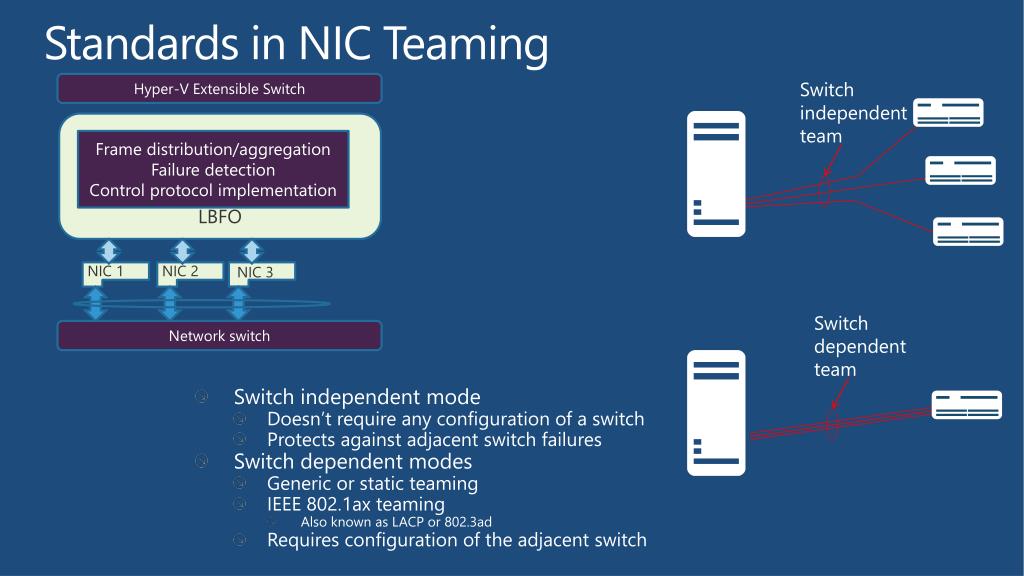 Standards in NIC Teaming

Hyper-V Extensible Switch

Frame distribution/aggregation
Failure detection
Control protocol implementation

LBFO

NIC 1
NIC 2
NIC 3

Network switch

Switch independent team

Switch dependent team

Switch independent mode
Doesn't require any configuration of a switch
Protects against adjacent switch failures
Switch dependent modes
Generic or static teaming
IEEE 802.1ax teaming
Also known as LACP or 802.3ad
Requires configuration of the adjacent switch